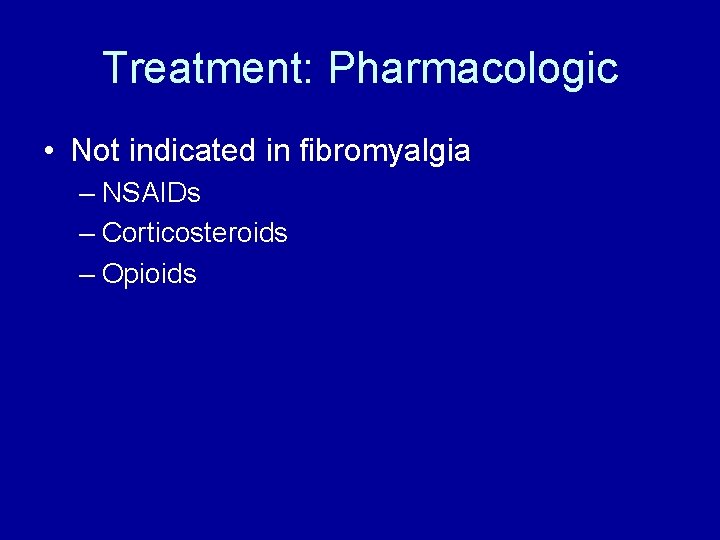 Treatment: Pharmacologic

• Not indicated in fibromyalgia
– NSAIDs
– Corticosteroids
– Opioids